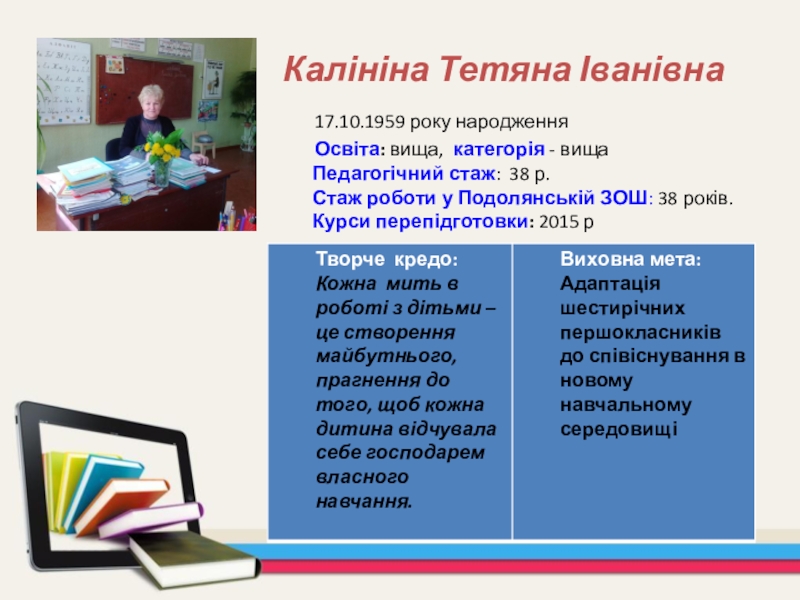 Калініна Тетяна Іванівна

17.10.1959 року народження
Освіта: вища, категорія - вища
Педагогічний стаж: 38 р.
Стаж роботи у Подолянській ЗОШ: 38 років.
Курси перепідготовки: 2015 р

| Творче кредо: Кожна мить в роботі з дітьми – це створення майбутнього, прагнення до того, щоб кожна дитина відчувала себе господарем власного навчання. | Виховна мета: Адаптація шестирічних першокласників до співіснування в новому навчальному середовищі |
|---|---|